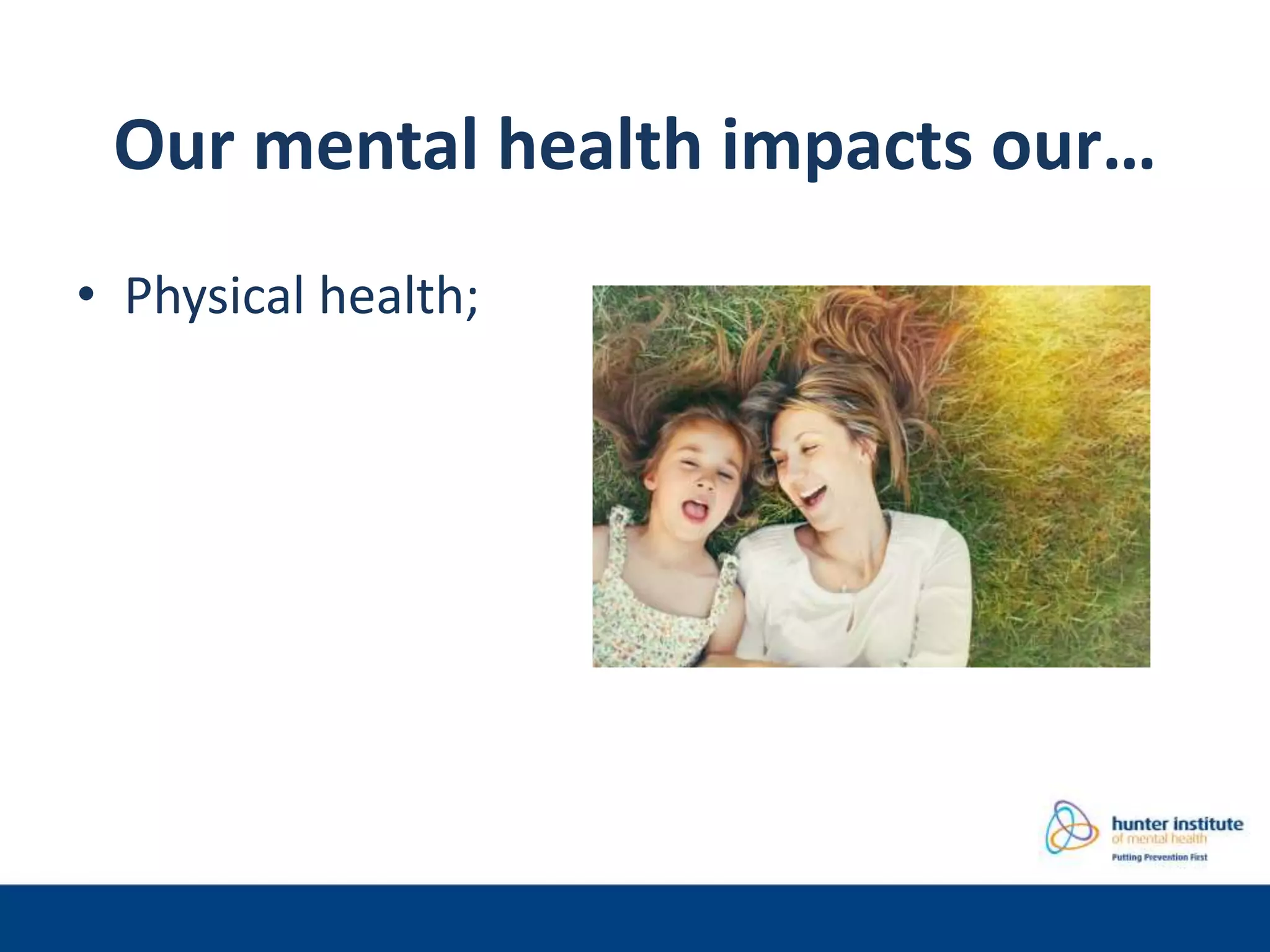 Our mental health impacts our…

• Physical health;

hunter institute
of mental health
Putting Prevention First